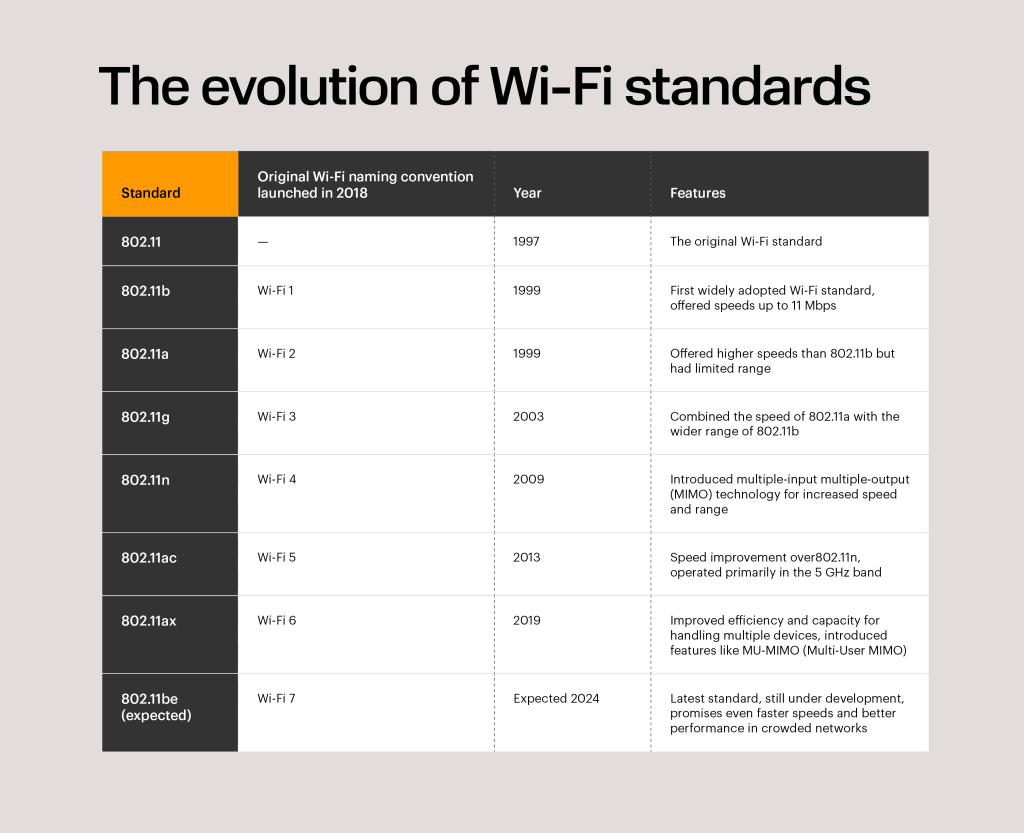 The evolution of Wi-Fi standards

| Standard | Original Wi-Fi naming convention launched in 2018 | Year | Features |
|---|---|---|---|
| 802.11 | — | 1997 | The original Wi-Fi standard |
| 802.11b | Wi-Fi 1 | 1999 | First widely adopted Wi-Fi standard, offered speeds up to 11 Mbps |
| 802.11a | Wi-Fi 2 | 1999 | Offered higher speeds than 802.11b but had limited range |
| 802.11g | Wi-Fi 3 | 2003 | Combined the speed of 802.11a with the wider range of 802.11b |
| 802.11n | Wi-Fi 4 | 2009 | Introduced multiple-input multiple-output (MIMO) technology for increased speed and range |
| 802.11ac | Wi-Fi 5 | 2013 | Speed improvement over802.11n, operated primarily in the 5 GHz band |
| 802.11ax | Wi-Fi 6 | 2019 | Improved efficiency and capacity for handling multiple devices, introduced features like MU-MIMO (Multi-User MIMO) |
| 802.11be (expected) | Wi-Fi 7 | Expected 2024 | Latest standard, still under development, promises even faster speeds and better performance in crowded networks |